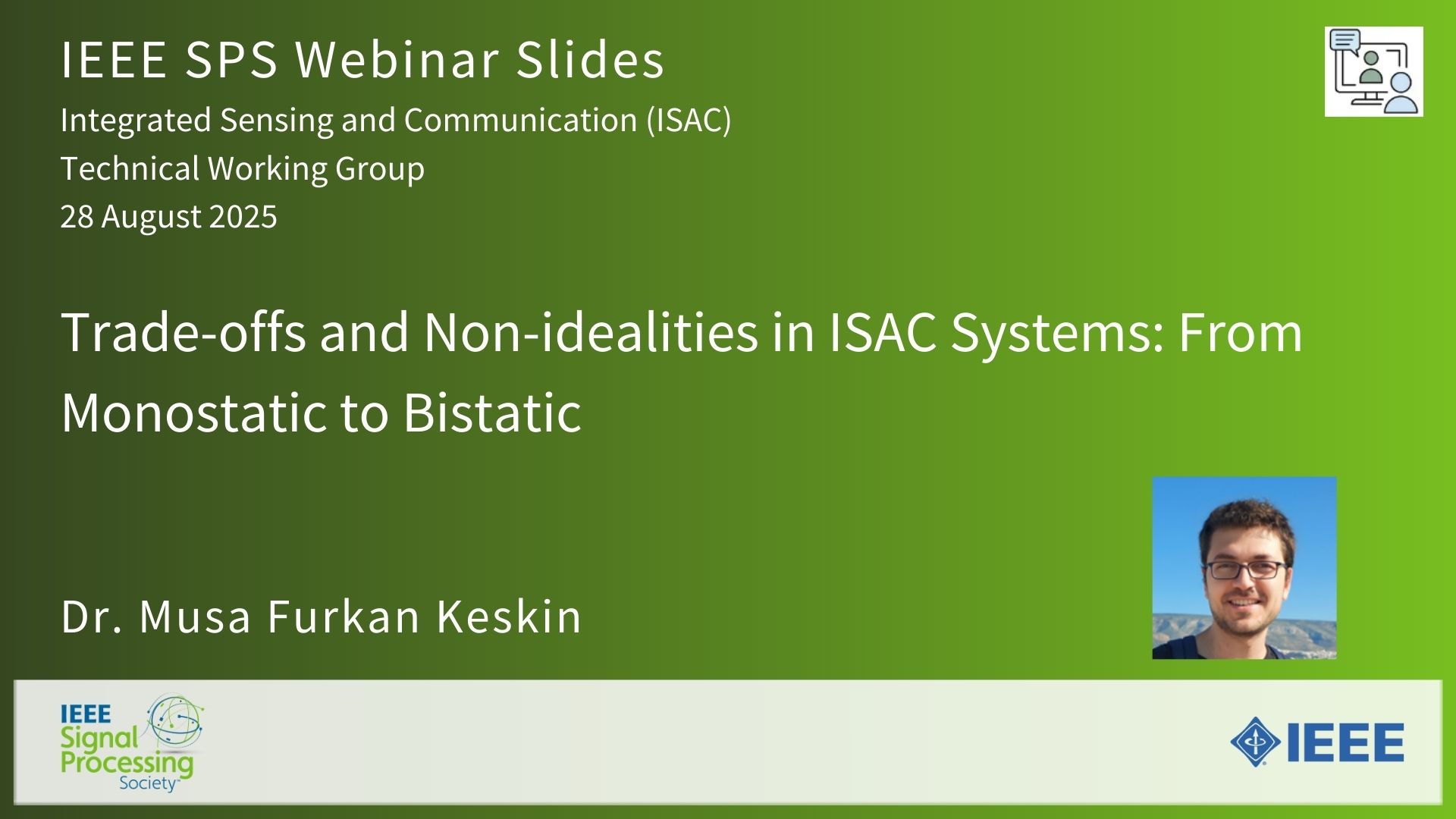 IEEE SPS Webinar Slides
Integrated Sensing and Communication (ISAC)
Technical Working Group
28 August 2025

Trade-offs and Non-idealities in ISAC Systems: From Monostatic to Bistatic

Dr. Musa Furkan Keskin

IEEE Signal Processing Society

IEEE